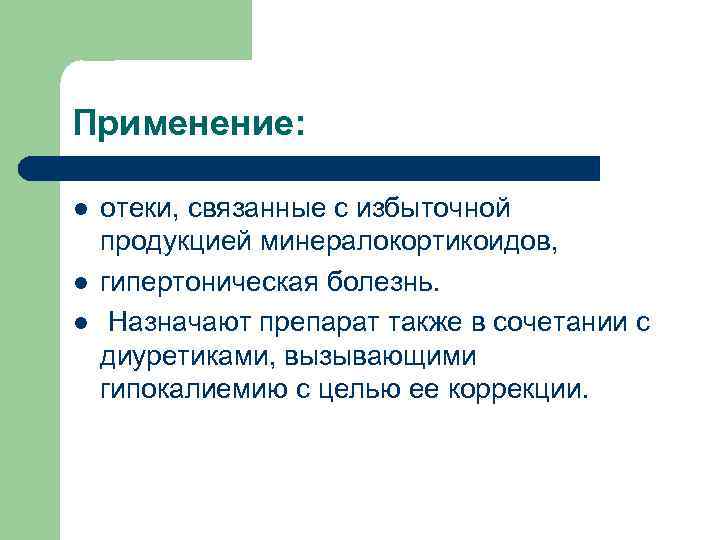 Применение:

- отеки, связанные с избыточной продукцией минералокортикоидов,
- гипертоническая болезнь.
- Назначают препарат также в сочетании с диуретиками, вызывающими гипокалиемию с целью ее коррекции.